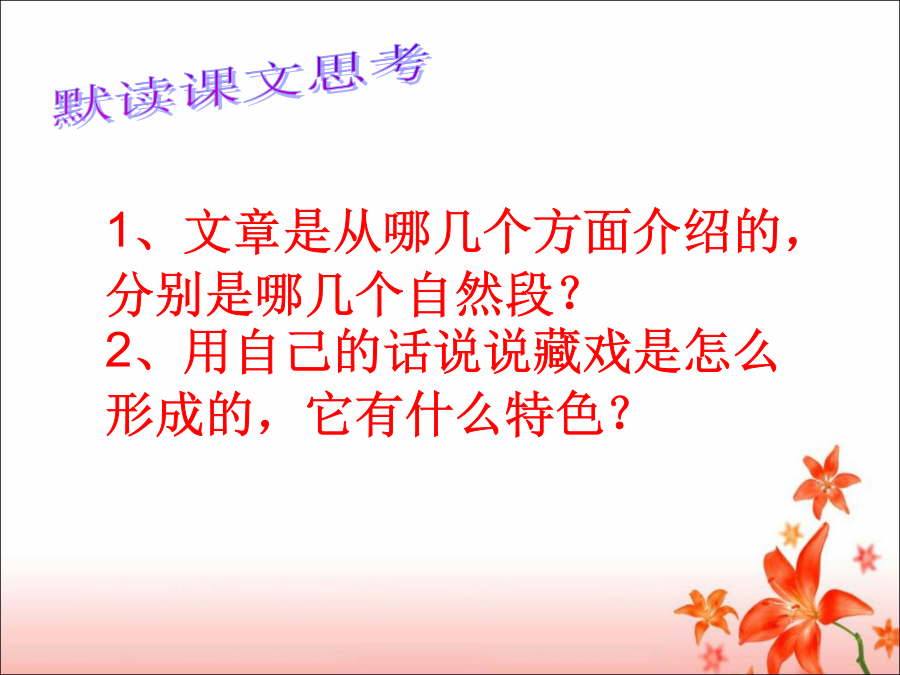 默读课文思考

1、文章是从哪几个方面介绍的，分别是哪几个自然段？
2、用自己的话说说藏戏是怎么形成的，它有什么特色？